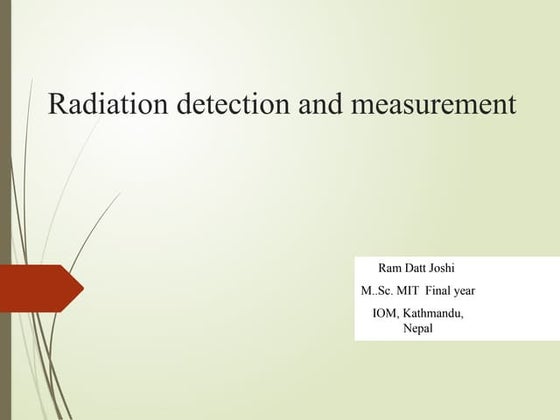 Radiation detection and measurement

Ram Datt Joshi

M..Sc. MIT Final year

IOM, Kathmandu, Nepal